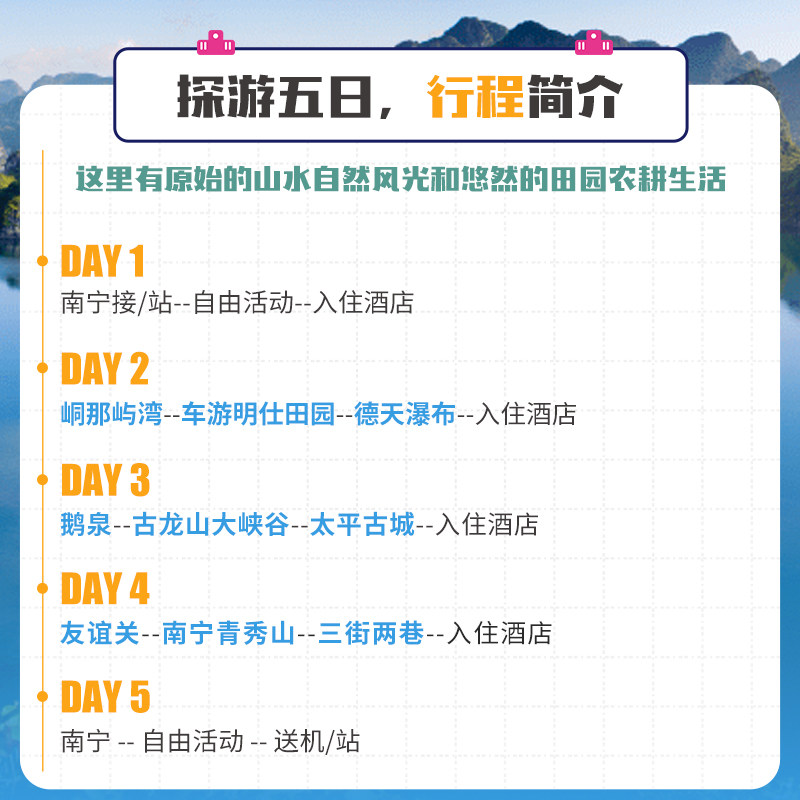 探游五日，行程简介

这里有原始的山水自然风光和悠然的田园农耕生活

DAY 1
南宁接/站--自由活动--入住酒店

DAY 2
峒那屿湾--车游明仕田园--德天瀑布--入住酒店

DAY 3
鹅泉--古龙山大峡谷--太平古城--入住酒店

DAY 4
友谊关--南宁青秀山--三街两巷--入住酒店

DAY 5
南宁 -- 自由活动 -- 送机/站